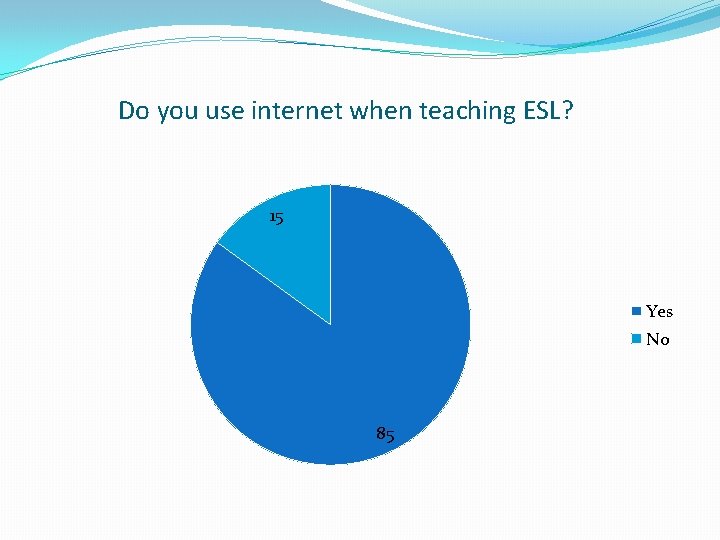 Do you use internet when teaching ESL?

15

85

Yes
No